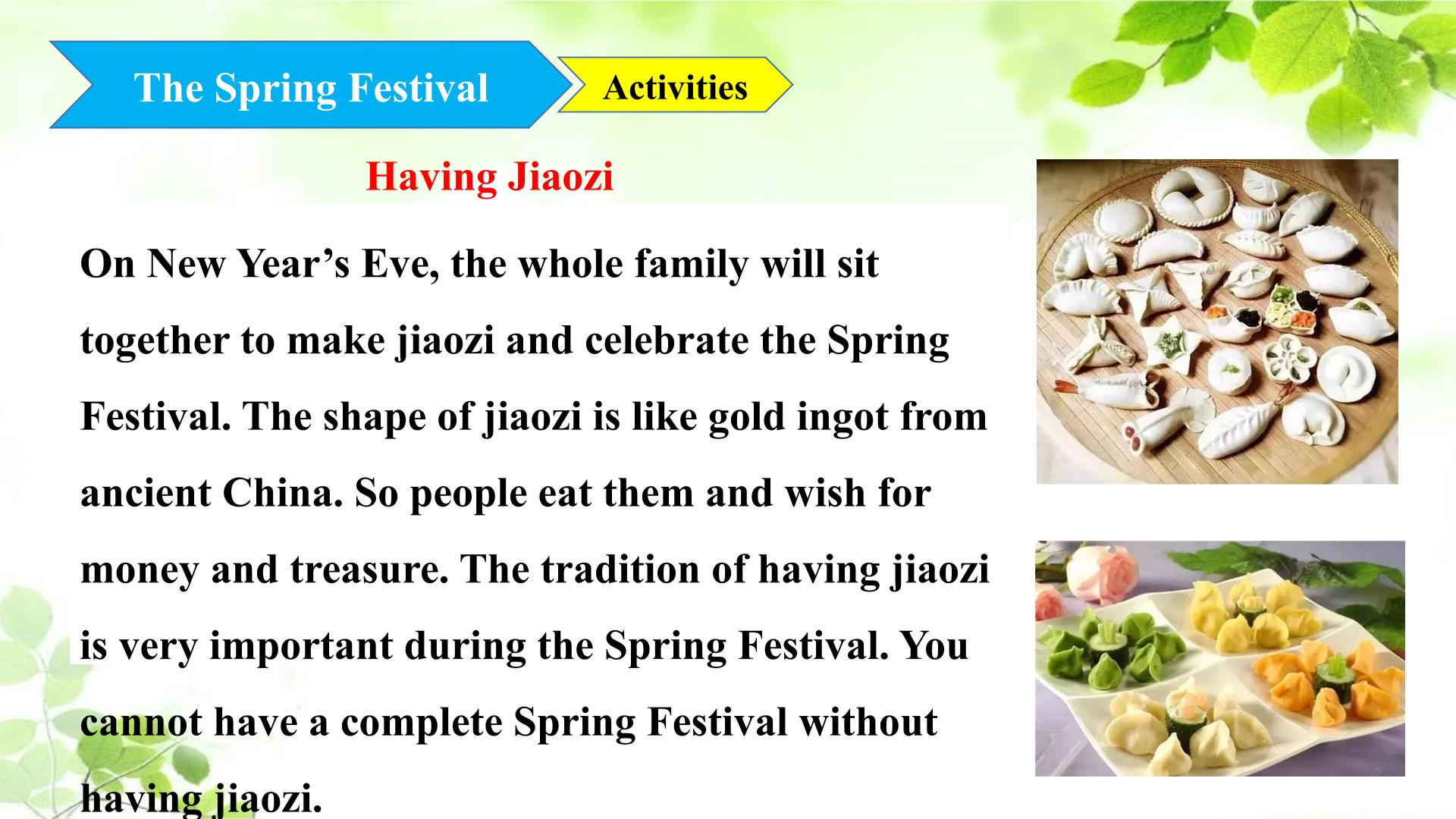 The Spring Festival

Activities

Having Jiaozi

On New Year’s Eve, the whole family will sit together to make jiaozi and celebrate the Spring Festival. The shape of jiaozi is like gold ingot from ancient China. So people eat them and wish for money and treasure. The tradition of having jiaozi is very important during the Spring Festival. You cannot have a complete Spring Festival without having jiaozi.